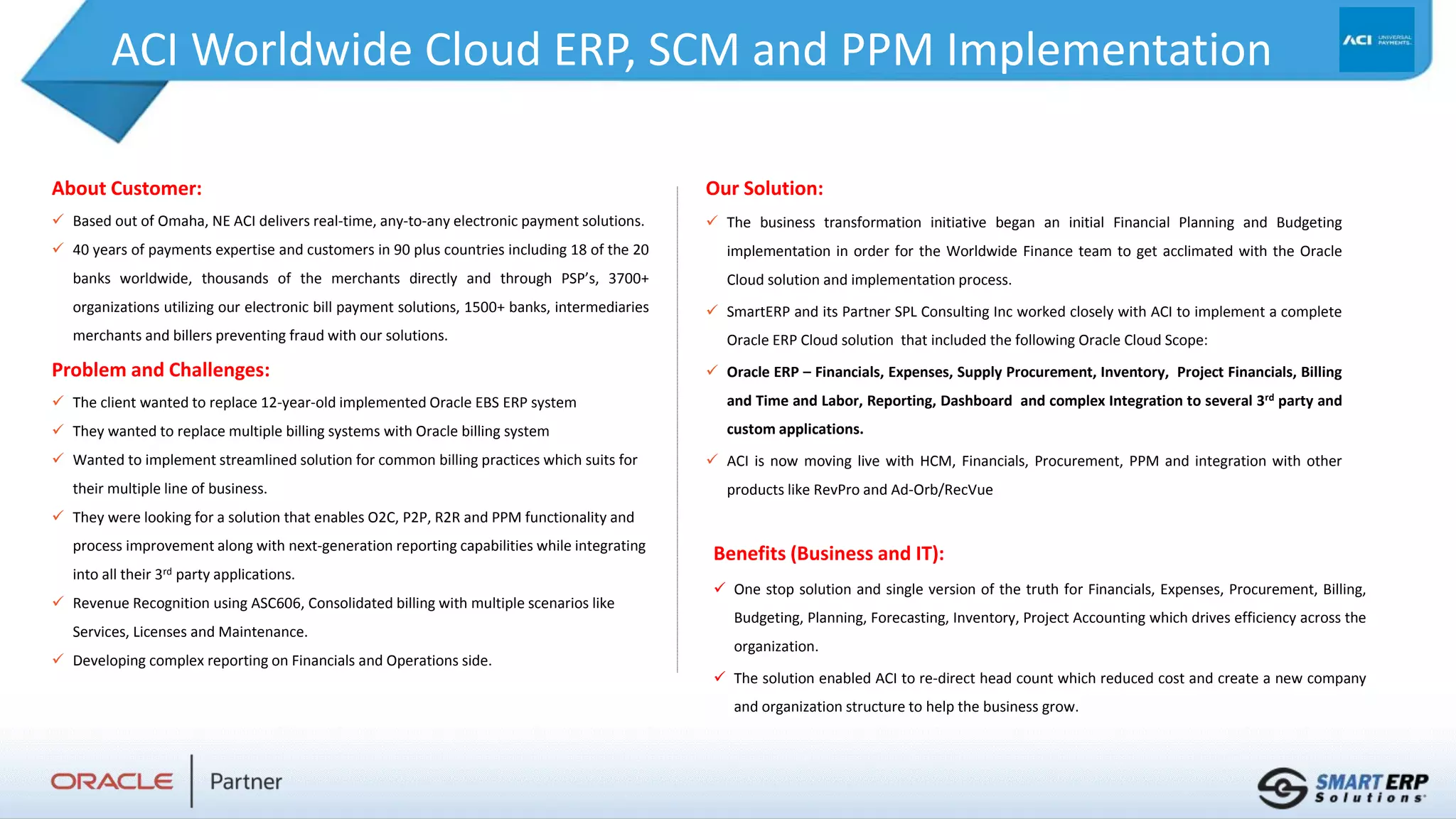 ACI Worldwide Cloud ERP, SCM and PPM Implementation

ACI UNIVERSAL PAYMENTS.

About Customer:

✓ Based out of Omaha, NE ACI delivers real-time, any-to-any electronic payment solutions.

✓ 40 years of payments expertise and customers in 90 plus countries including 18 of the 20 banks worldwide, thousands of the merchants directly and through PSP's, 3700+ organizations utilizing our electronic bill payment solutions, 1500+ banks, intermediaries merchants and billers preventing fraud with our solutions.

Problem and Challenges:

✓ The client wanted to replace 12-year-old implemented Oracle EBS ERP system

✓ They wanted to replace multiple billing systems with Oracle billing system

✓ Wanted to implement streamlined solution for common billing practices which suits for their multiple line of business.

✓ They were looking for a solution that enables O2C, P2P, R2R and PPM functionality and process improvement along with next-generation reporting capabilities while integrating into all their 3$^{rd}$ party applications.

✓ Revenue Recognition using ASC606, Consolidated billing with multiple scenarios like Services, Licenses and Maintenance.

✓ Developing complex reporting on Financials and Operations side.

Our Solution:

✓ The business transformation initiative began an initial Financial Planning and Budgeting implementation in order for the Worldwide Finance team to get acclimated with the Oracle Cloud solution and implementation process.

✓ SmartERP and its Partner SPL Consulting Inc worked closely with ACI to implement a complete Oracle ERP Cloud solution that included the following Oracle Cloud Scope:

✓ Oracle ERP – Financials, Expenses, Supply Procurement, Inventory, Project Financials, Billing and Time and Labor, Reporting, Dashboard and complex Integration to several 3$^{rd}$ party and custom applications.

✓ ACI is now moving live with HCM, Financials, Procurement, PPM and integration with other products like RevPro and Ad-Orb/RecVue

Benefits (Business and IT):

✓ One stop solution and single version of the truth for Financials, Expenses, Procurement, Billing, Budgeting, Planning, Forecasting, Inventory, Project Accounting which drives efficiency across the organization.

✓ The solution enabled ACI to re-direct head count which reduced cost and create a new company and organization structure to help the business grow.

ORACLE | Partner

SMART ERP Solutions